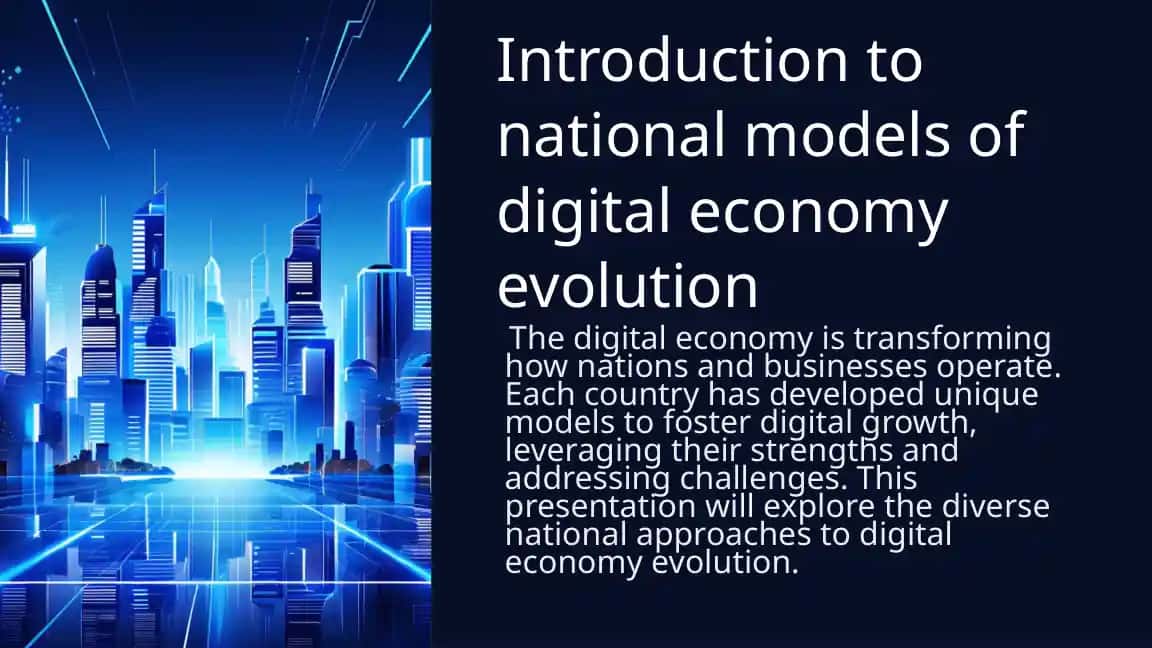 Introduction to national models of digital economy evolution

The digital economy is transforming how nations and businesses operate. Each country has developed unique models to foster digital growth, leveraging their strengths and addressing challenges. This presentation will explore the diverse national approaches to digital economy evolution.